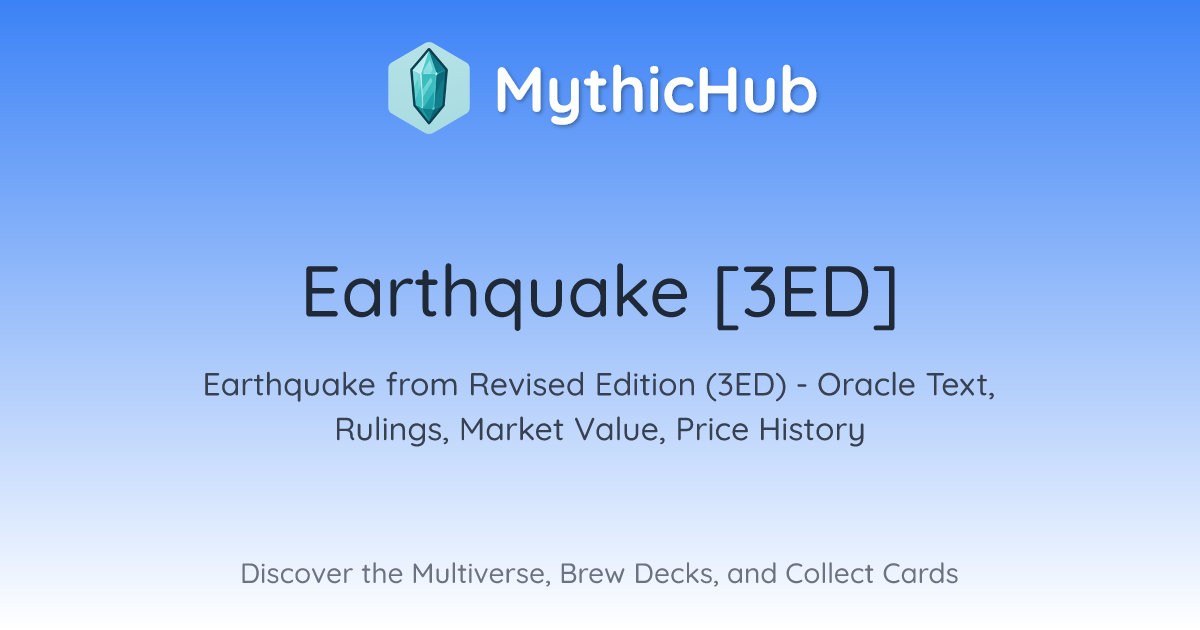 MythicHub

Earthquake [3ED]

Earthquake from Revised Edition (3ED) - Oracle Text, Rulings, Market Value, Price History

Discover the Multiverse, Brew Decks, and Collect Cards